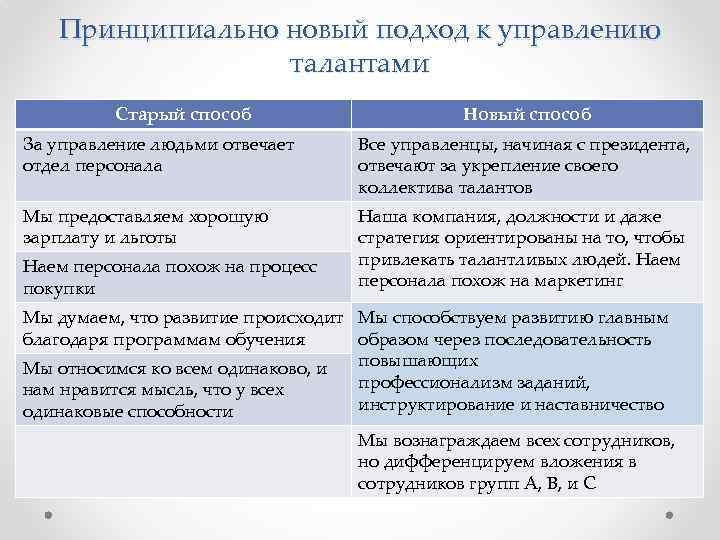 Принципиально новый подход к управлению талантами

| Старый способ | Новый способ |
|---|---|
| За управление людьми отвечает отдел персонала | Все управленцы, начиная с президента, отвечают за укрепление своего коллектива талантов |
| Мы предоставляем хорошую зарплату и льготы | Наша компания, должности и даже стратегия ориентированы на то, чтобы привлекать талантливых людей. Наем персонала похож на маркетинг |
| Наем персонала похож на процесс покупки | |
| Мы думаем, что развитие происходит благодаря программам обучения | Мы способствуем развитию главным образом через последовательность повышающих профессионализм заданий, инструктирование и наставничество |
| Мы относимся ко всем одинаково, и нам нравится мысль, что у всех одинаковые способности | |
| | Мы вознаграждаем всех сотрудников, но дифференцируем вложения в сотрудников групп А, В, и С |